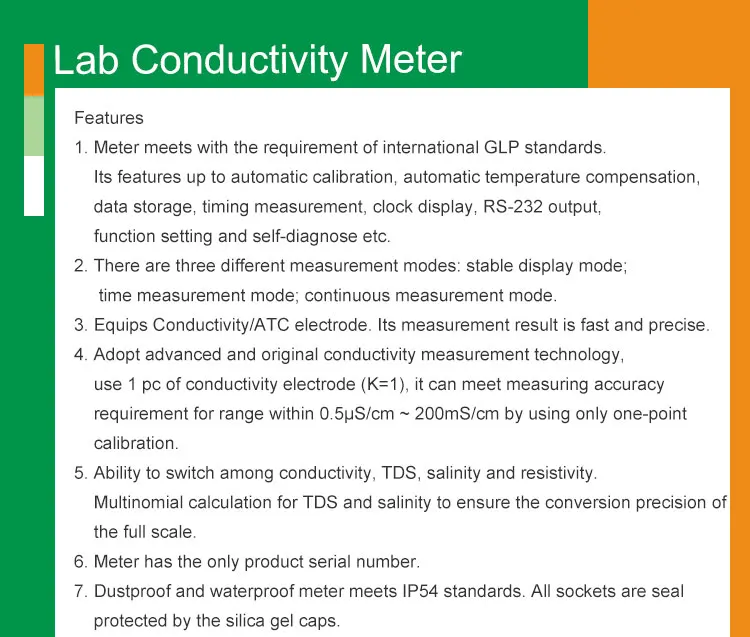 Lab Conductivity Meter

Features

1. Meter meets with the requirement of international GLP standards. Its features up to automatic calibration, automatic temperature compensation, data storage, timing measurement, clock display, RS-232 output, function setting and self-diagnose etc.

2. There are three different measurement modes: stable display mode; time measurement mode; continuous measurement mode.

3. Equips Conductivity/ATC electrode. Its measurement result is fast and precise.

4. Adopt advanced and original conductivity measurement technology, use 1 pc of conductivity electrode (K=1), it can meet measuring accuracy requirement for range within 0.5μS/cm ~ 200mS/cm by using only one-point calibration.

5. Ability to switch among conductivity, TDS, salinity and resistivity. Multinomial calculation for TDS and salinity to ensure the conversion precision of the full scale.

6. Meter has the only product serial number.

7. Dustproof and waterproof meter meets IP54 standards. All sockets are seal protected by the silica gel caps.